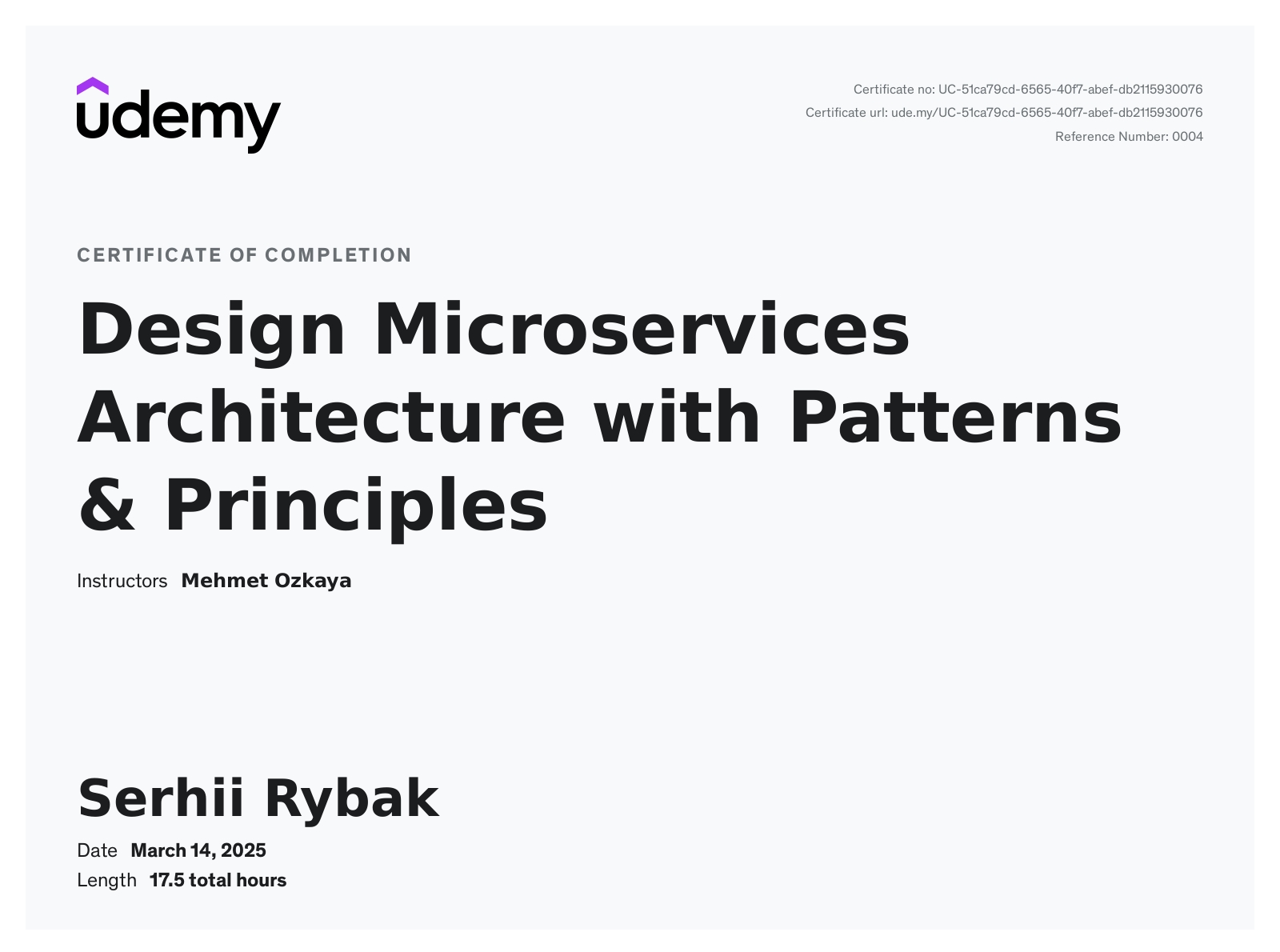 udemy

Certificate no: UC-51ca79cd-6565-40f7-abef-db2115930076
Certificate url: ude.my/UC-51ca79cd-6565-40f7-abef-db2115930076
Reference Number: 0004

CERTIFICATE OF COMPLETION

Design Microservices Architecture with Patterns & Principles

Instructors Mehmet Ozkaya

Serhii Rybak

Date March 14, 2025
Length 17.5 total hours